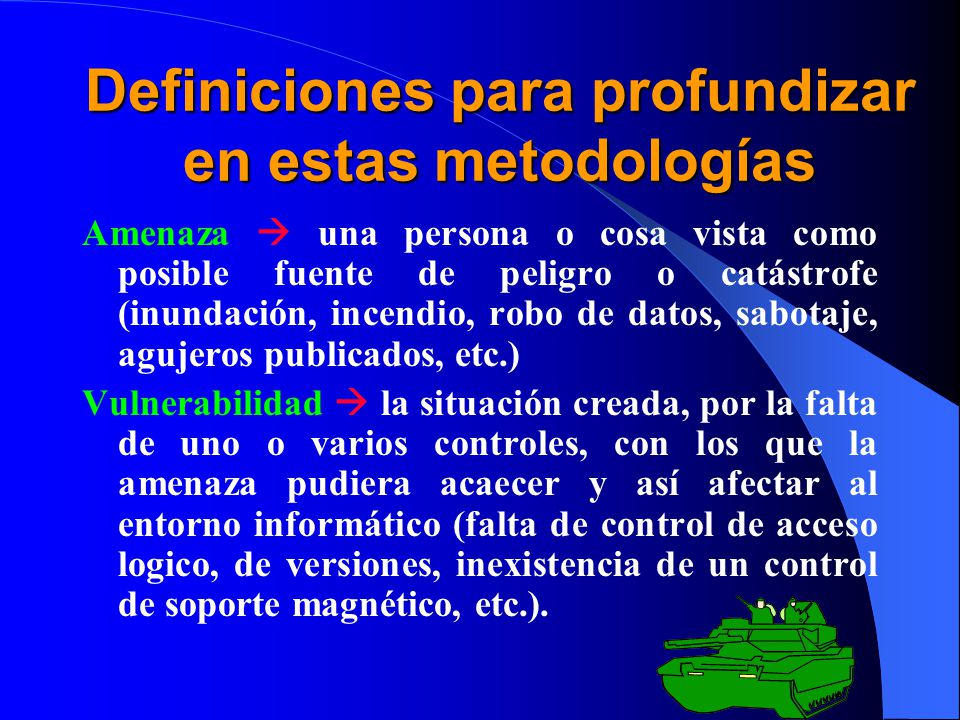 Definiciones para profundizar en estas metodologías

Amenaza → una persona o cosa vista como posible fuente de peligro o catástrofe (inundación, incendio, robo de datos, sabotaje, agujeros publicados, etc.)

Vulnerabilidad → la situación creada, por la falta de uno o varios controles, con los que la amenaza pudiera acaecer y así afectar al entorno informático (falta de control de acceso logico, de versiones, inexistencia de un control de soporte magnético, etc.).